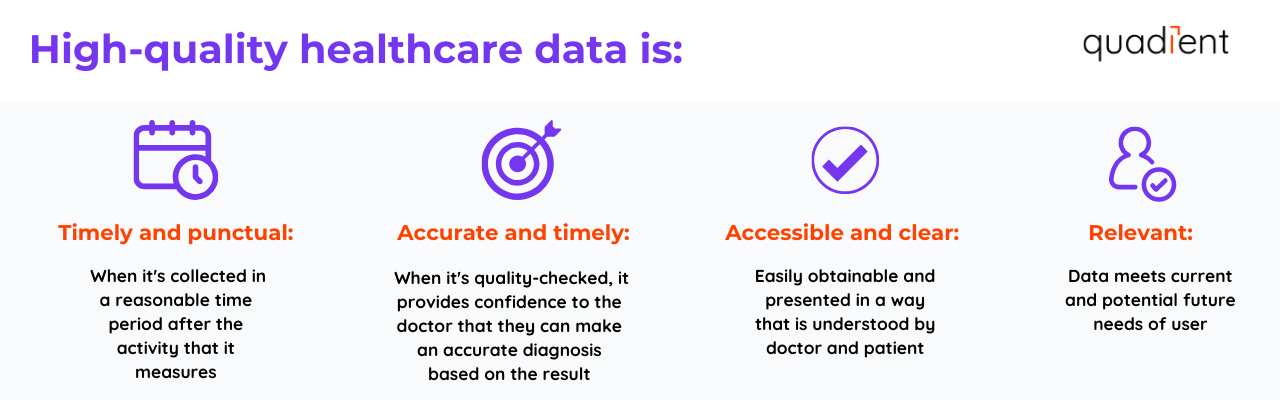 High-quality healthcare data is:

quadient

Timely and punctual:

When it's collected in a reasonable time period after the activity that it measures

Accurate and timely:

When it's quality-checked, it provides confidence to the doctor that they can make an accurate diagnosis based on the result

Accessible and clear:

Easily obtainable and presented in a way that is understood by doctor and patient

Relevant:

Data meets current and potential future needs of user